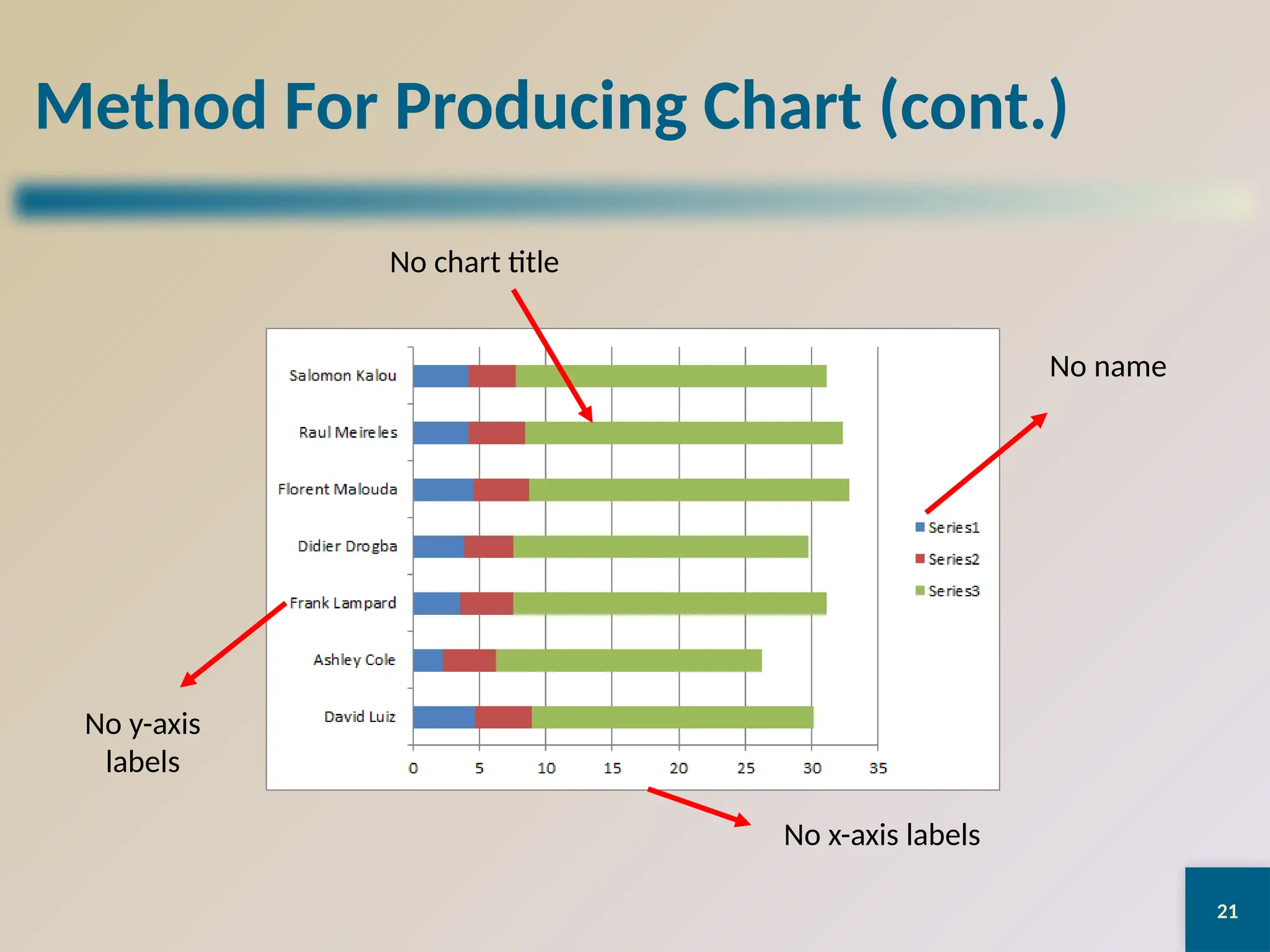 Method For Producing Chart (cont.)

No chart title

No name

Salomon Kalou
Raul Meireles
Florent Malouda
Didier Drogba
Frank Lampard
Ashley Cole
David Luiz

0 5 10 15 20 25 30 35

Series1
Series2
Series3

No y-axis labels

No x-axis labels

21